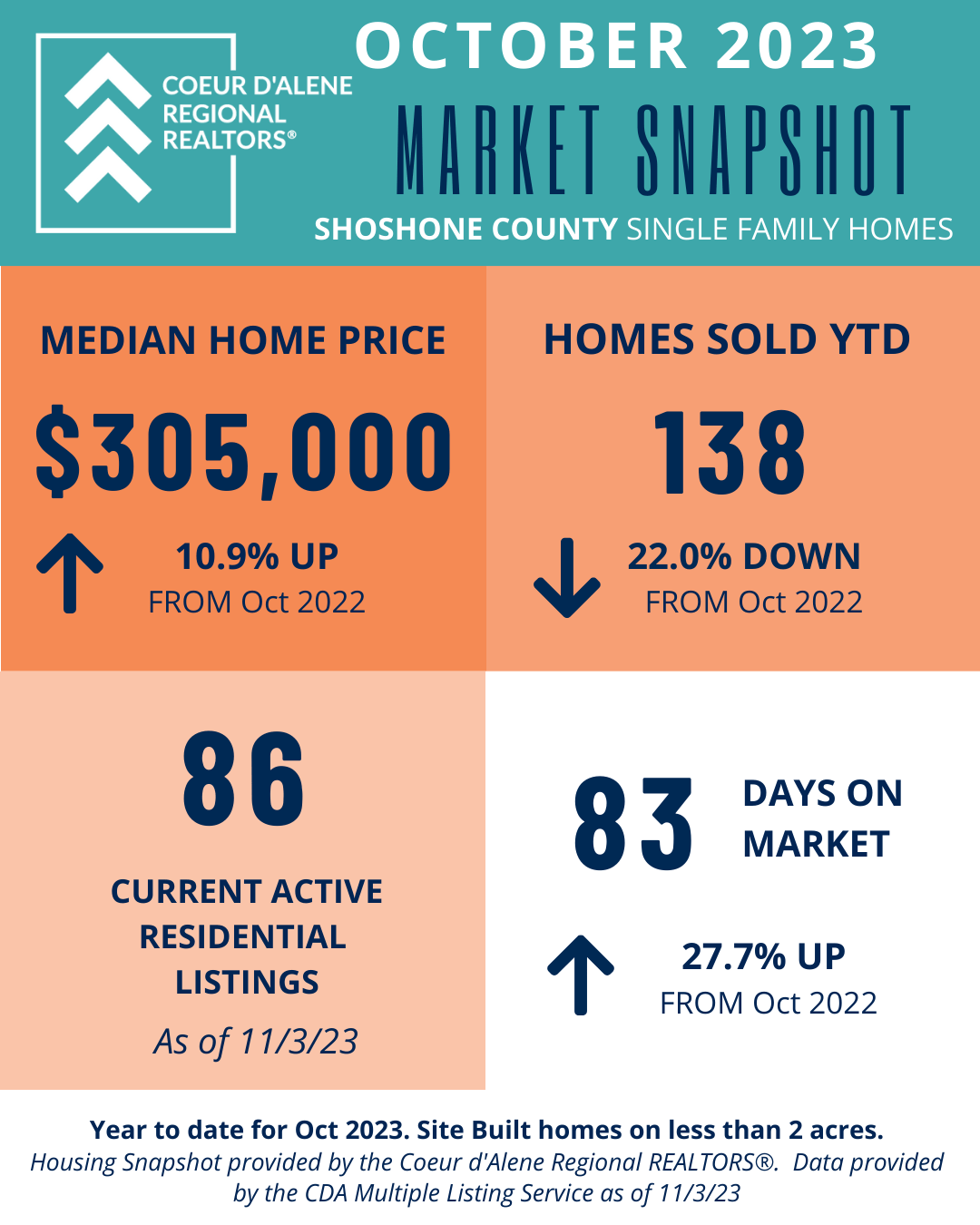 COEUR D'ALENE REGIONAL REALTORS®

OCTOBER 2023

MARKET SNAPSHOT

SHOSHONE COUNTY SINGLE FAMILY HOMES

MEDIAN HOME PRICE

$305,000

10.9% UP
FROM Oct 2022

HOMES SOLD YTD

138

22.0% DOWN
FROM Oct 2022

86

CURRENT ACTIVE RESIDENTIAL LISTINGS

As of 11/3/23

83

DAYS ON MARKET

27.7% UP
FROM Oct 2022

Year to date for Oct 2023. Site Built homes on less than 2 acres.
Housing Snapshot provided by the Coeur d'Alene Regional REALTORS®. Data provided by the CDA Multiple Listing Service as of 11/3/23